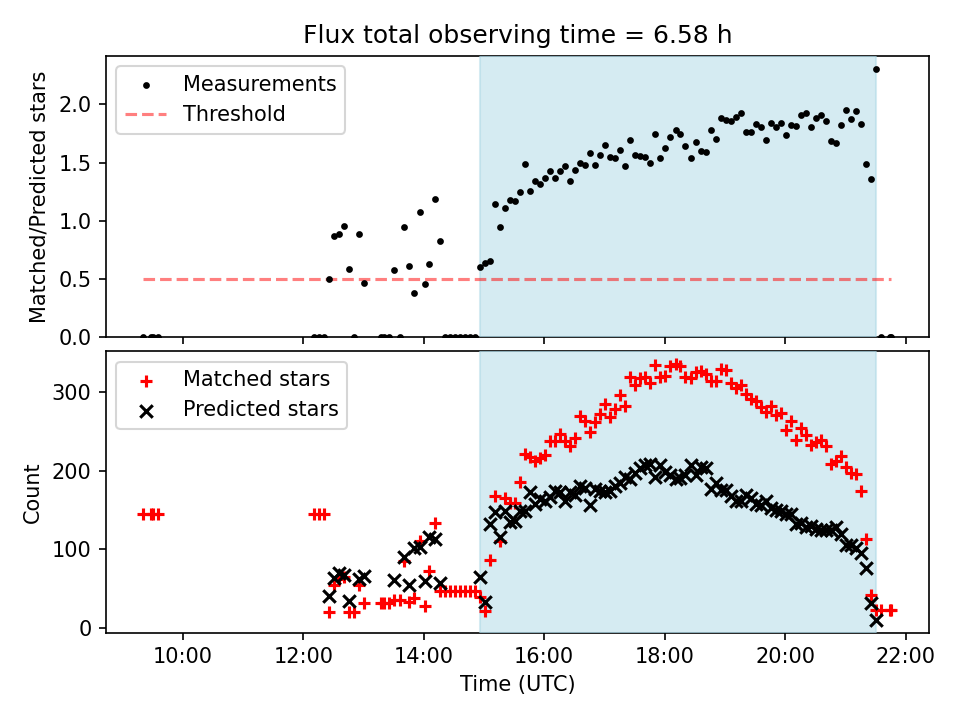 Flux total observing time = 6.58 h

Measurements
Threshold

Matched/Predicted stars

2.0
1.5
1.0
0.5
0.0

Matched stars
Predicted stars

Count

300
200
100
0

10:00
12:00
14:00
16:00
18:00
20:00
22:00

Time (UTC)